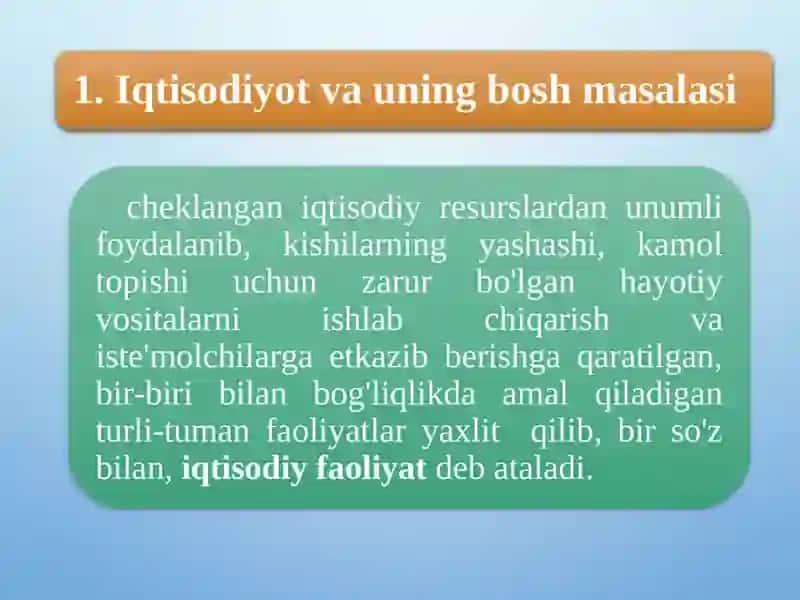 1. Iqtisodiyot va uning bosh masalasi

cheklangan iqtisodiy resurslardan unumli foydalanib, kishilarning yashashi, kamol topishi uchun zarur bo'lgan hayotiy vositalarni ishlab chiqarish va iste'molchilarga etkazib berishga qaratilgan, bir-biri bilan bog'liqlikda amal qiladigan turli-tuman faoliyatlar yaxlit qilib, bir so'z bilan, iqtisodiy faoliyat deb ataladi.